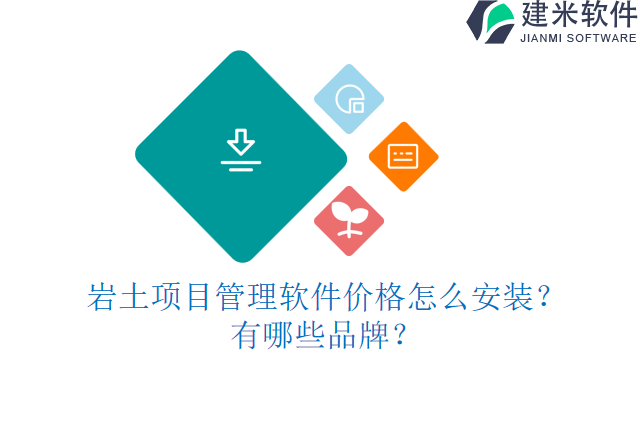 建米软件
JIANMI SOFTWARE

岩土项目管理软件价格怎么安装？有哪些品牌？